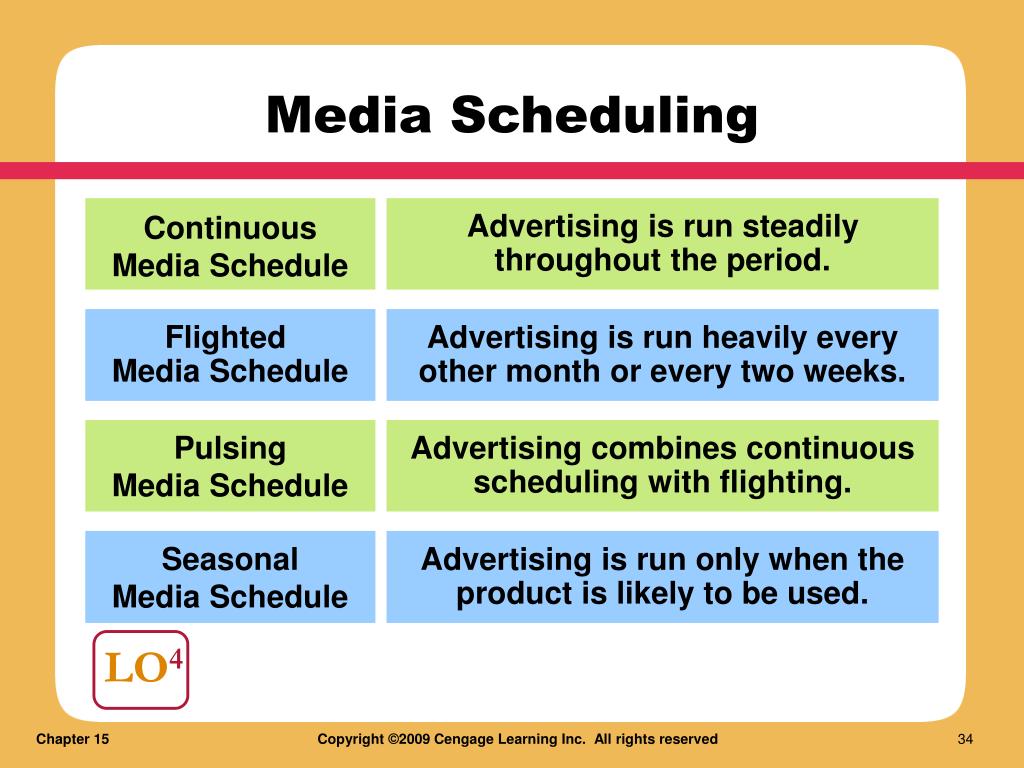 Media Scheduling

| Continuous Media Schedule | Advertising is run steadily throughout the period. |
|---|---|
| Flighted Media Schedule | Advertising is run heavily every other month or every two weeks. |
| Pulsing Media Schedule | Advertising combines continuous scheduling with flighting. |
| Seasonal Media Schedule | Advertising is run only when the product is likely to be used. |

LO$^4$

Chapter 15

Copyright ©2009 Cengage Learning Inc. All rights reserved

34